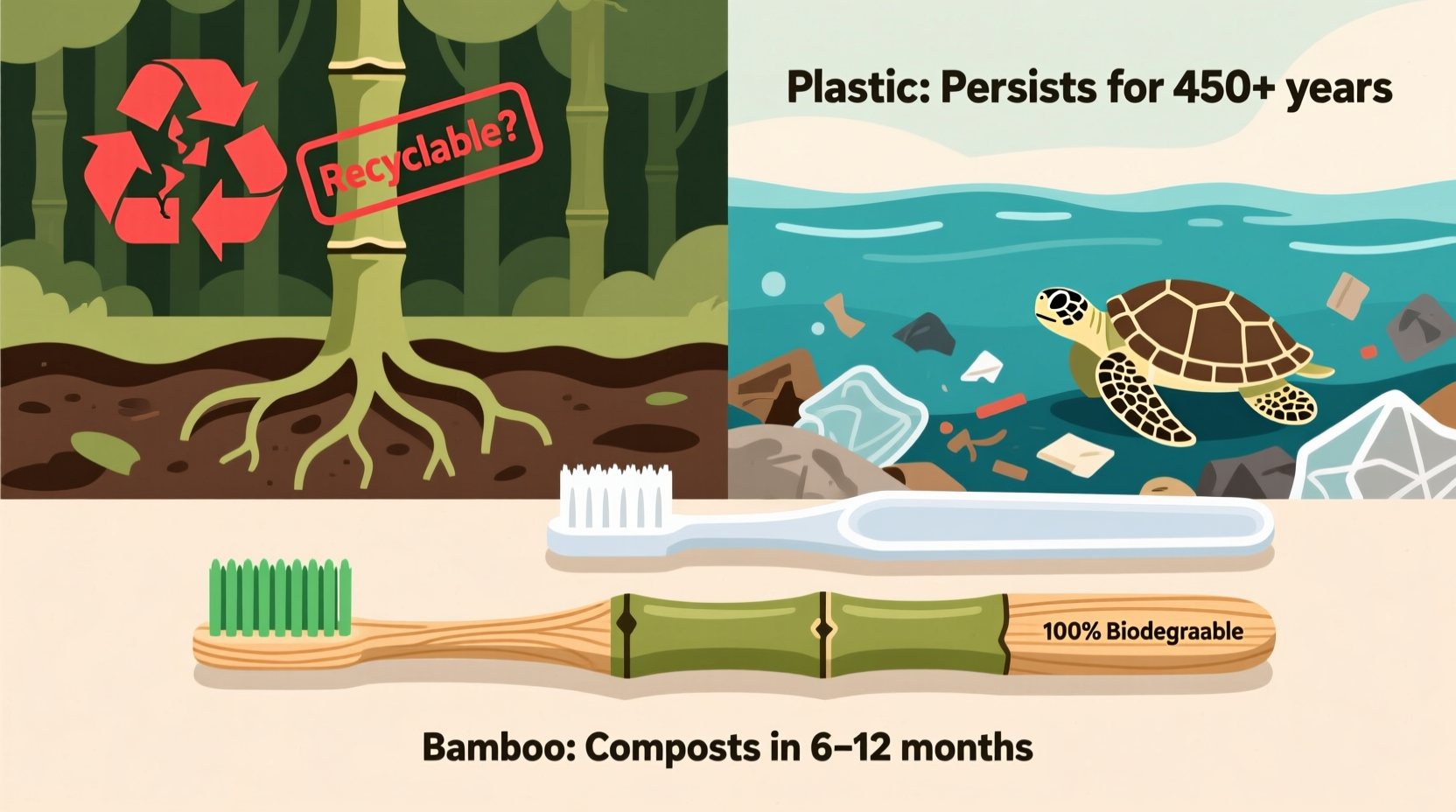 Recyclable?

Plastic: Persists for 450+ years

100% Biodegraable

Bamboo: Composts in 6–12 months